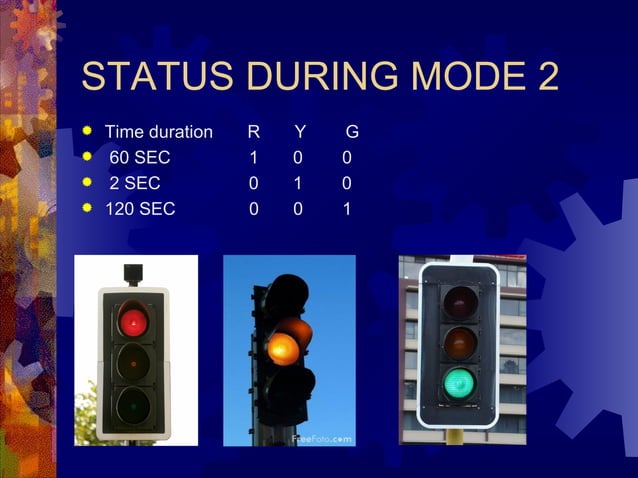 STATUS DURING MODE 2

| Time duration | R | Y | G |
|---|---|---|---|
| 60 SEC | 1 | 0 | 0 |
| 2 SEC | 0 | 1 | 0 |
| 120 SEC | 0 | 0 | 1 |

FreeFoto.com